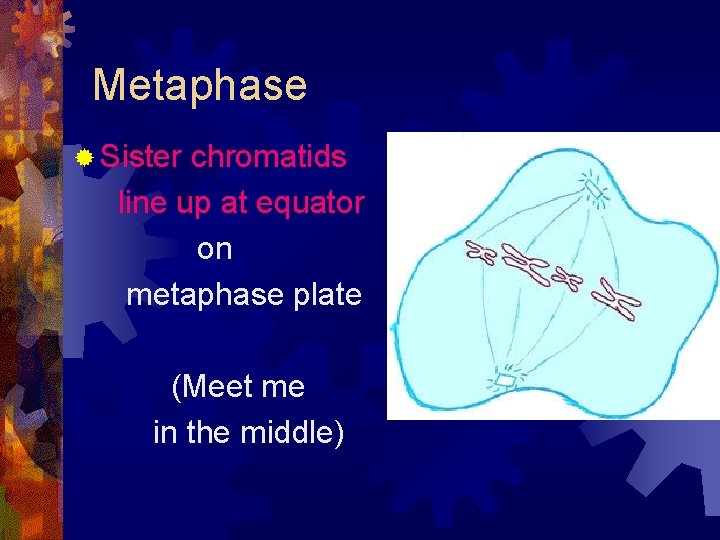 Metaphase

Sister chromatids line up at equator on metaphase plate

(Meet me in the middle)